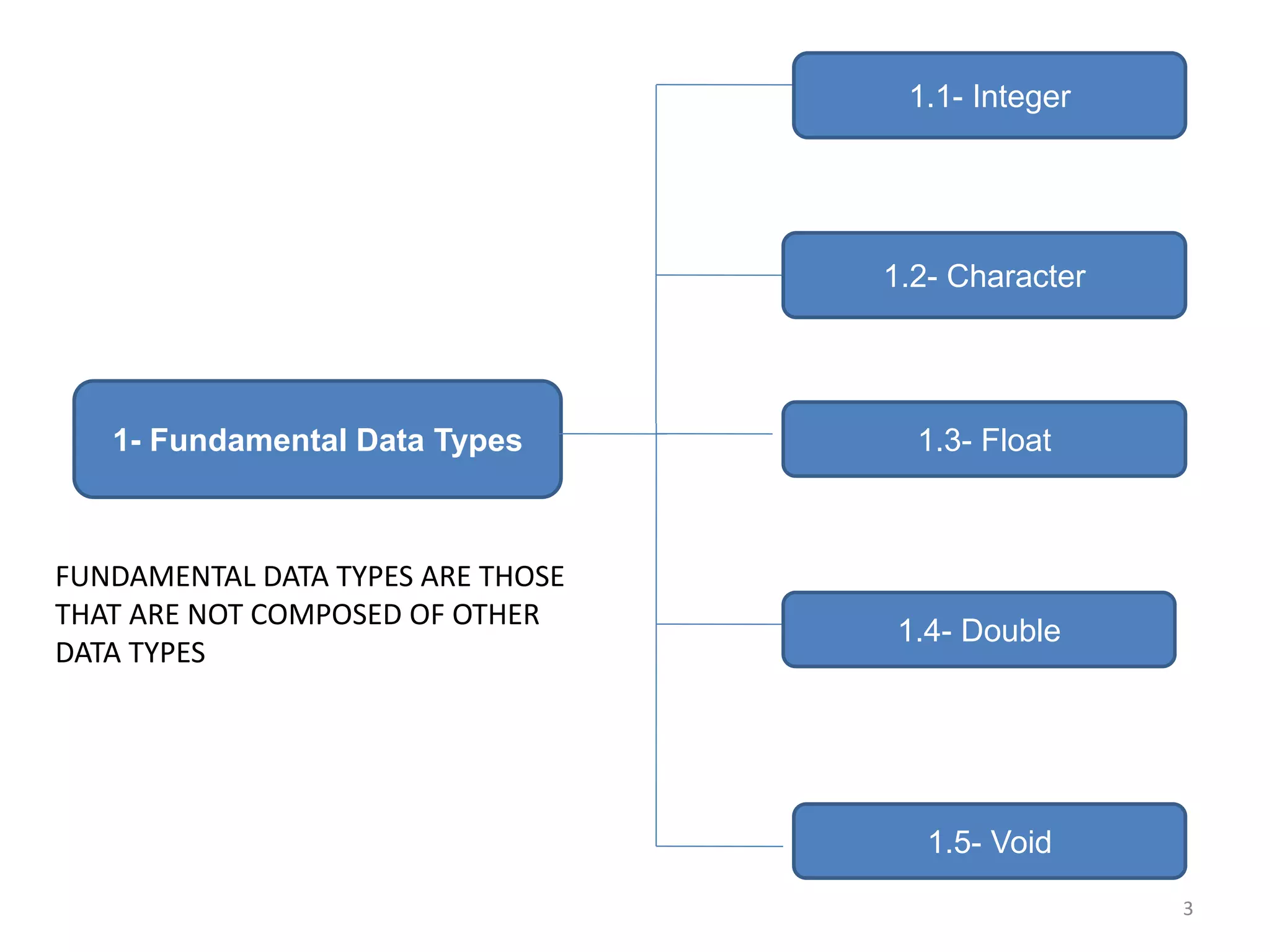 1- Fundamental Data Types

FUNDAMENTAL DATA TYPES ARE THOSE THAT ARE NOT COMPOSED OF OTHER DATA TYPES

1.1- Integer

1.2- Character

1.3- Float

1.4- Double

1.5- Void

3